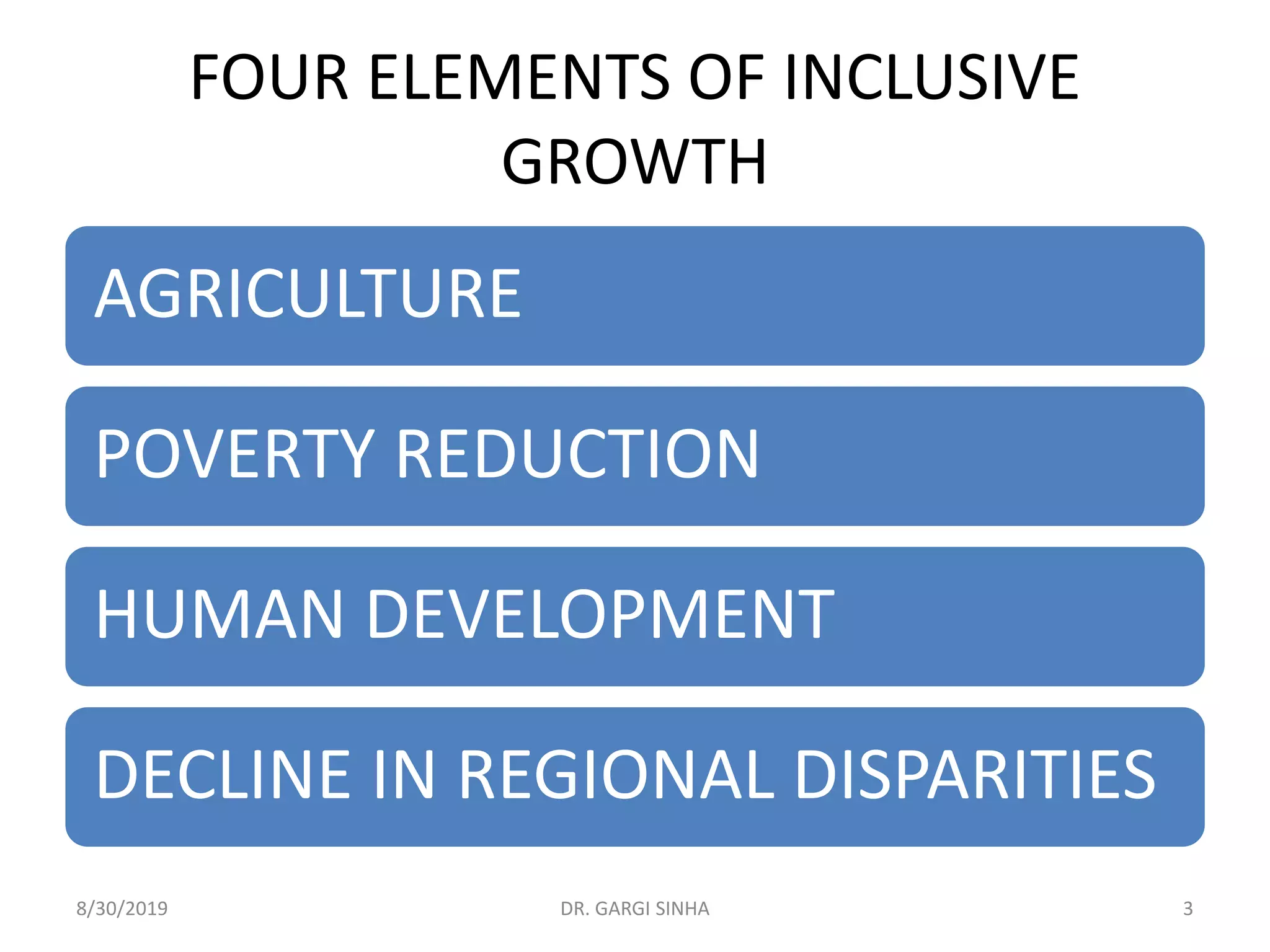 FOUR ELEMENTS OF INCLUSIVE GROWTH

AGRICULTURE

POVERTY REDUCTION

HUMAN DEVELOPMENT

DECLINE IN REGIONAL DISPARITIES

8/30/2019

DR. GARGI SINHA

3